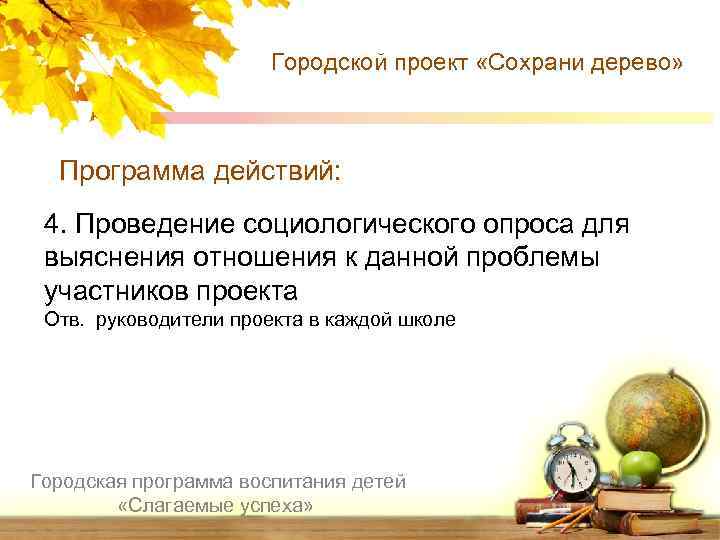 Городской проект «Сохрани дерево»

Программа действий:

4. Проведение социологического опроса для выяснения отношения к данной проблемы участников проекта
Отв. руководители проекта в каждой школе

Городская программа воспитания детей «Слагаемые успеха»